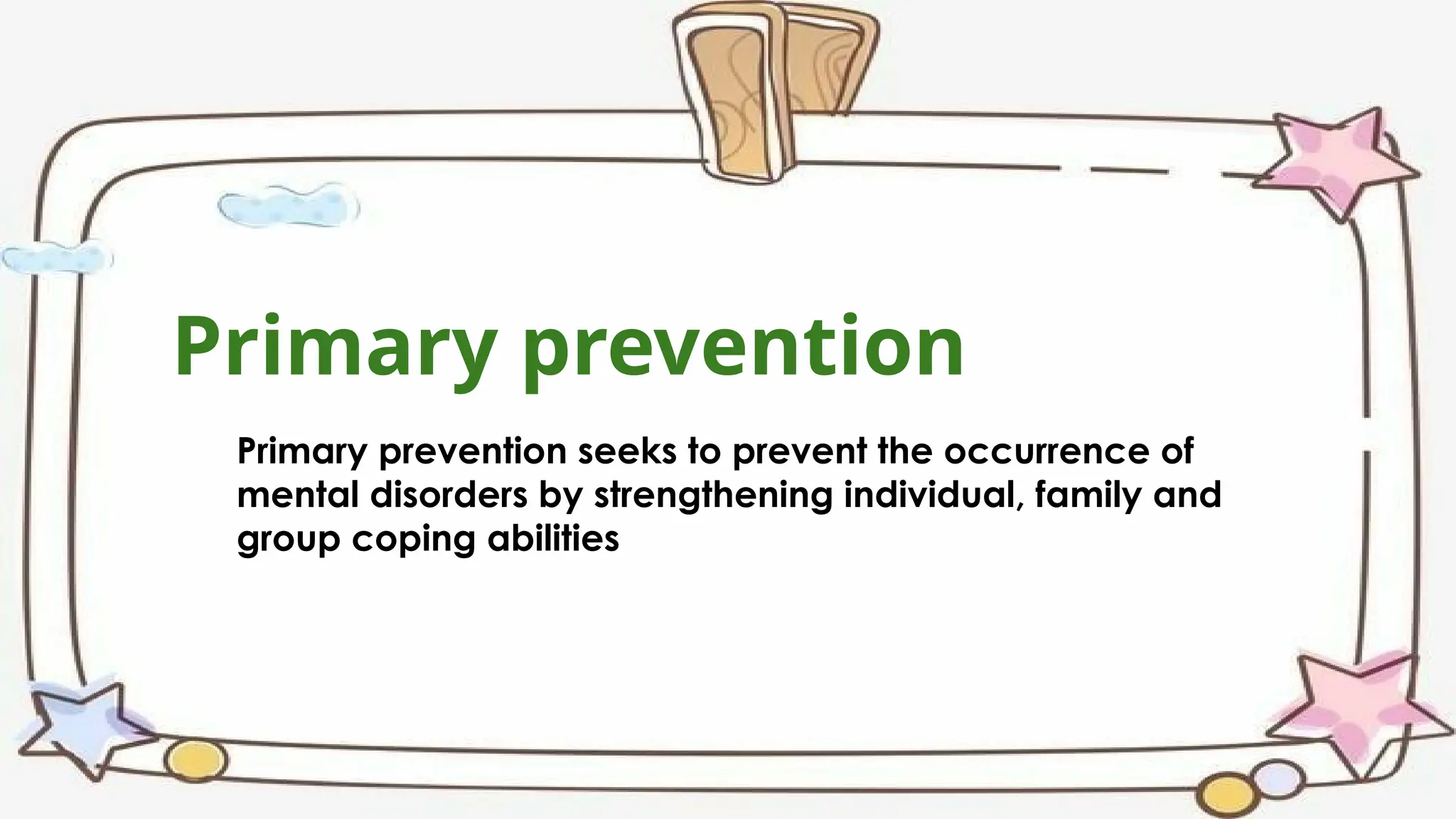 Primary prevention

Primary prevention seeks to prevent the occurrence of mental disorders by strengthening individual, family and group coping abilities